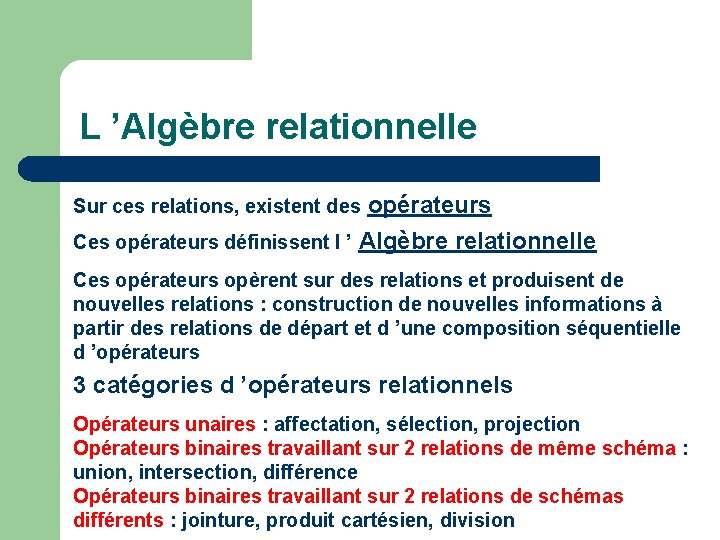 L ’Algèbre relationnelle

Sur ces relations, existent des opérateurs

Ces opérateurs définissent l ’ Algèbre relationnelle

Ces opérateurs opèrent sur des relations et produisent de nouvelles relations : construction de nouvelles informations à partir des relations de départ et d ’une composition séquentielle d ’opérateurs

3 catégories d ’opérateurs relationnels

Opérateurs unaires : affectation, sélection, projection
Opérateurs binaires travaillant sur 2 relations de même schéma : union, intersection, différence
Opérateurs binaires travaillant sur 2 relations de schémas différents : jointure, produit cartésien, division